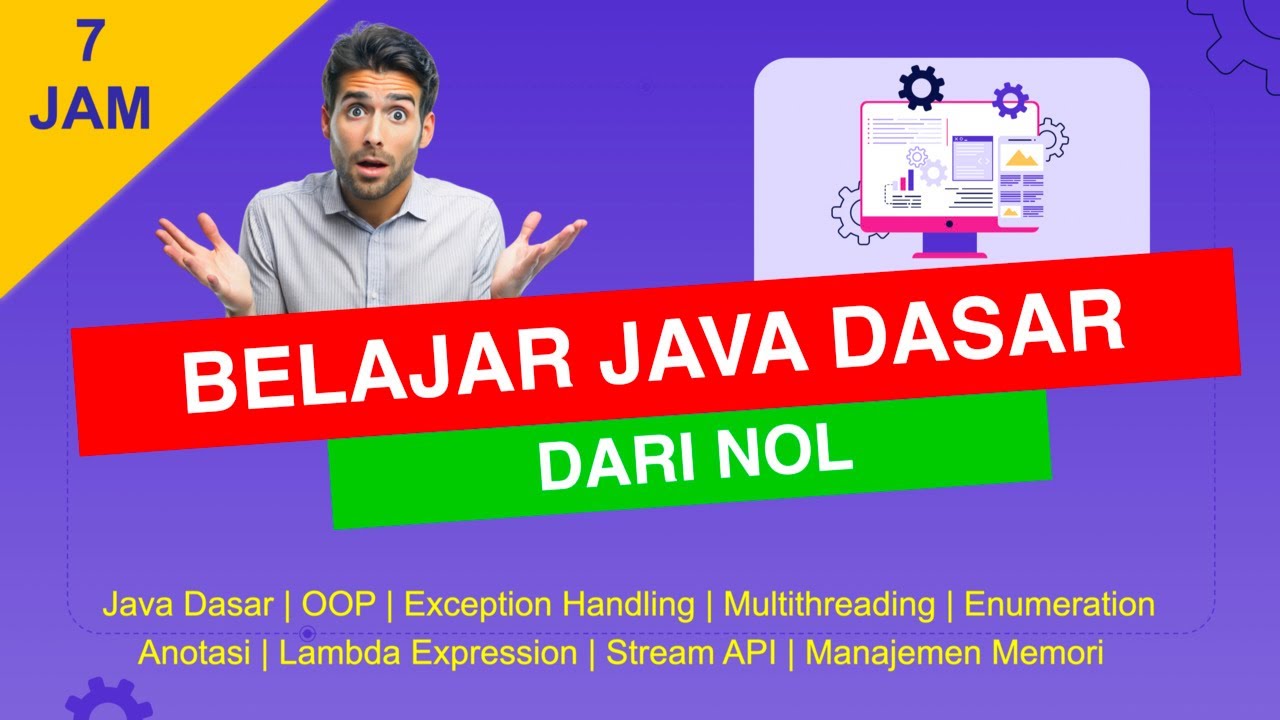 7
JAM

BELAJAR JAVA DASAR
DARI NOL

Java Dasar | OOP | Exception Handling | Multithreading | Enumeration
Anotasi | Lambda Expression | Stream API | Manajemen Memori